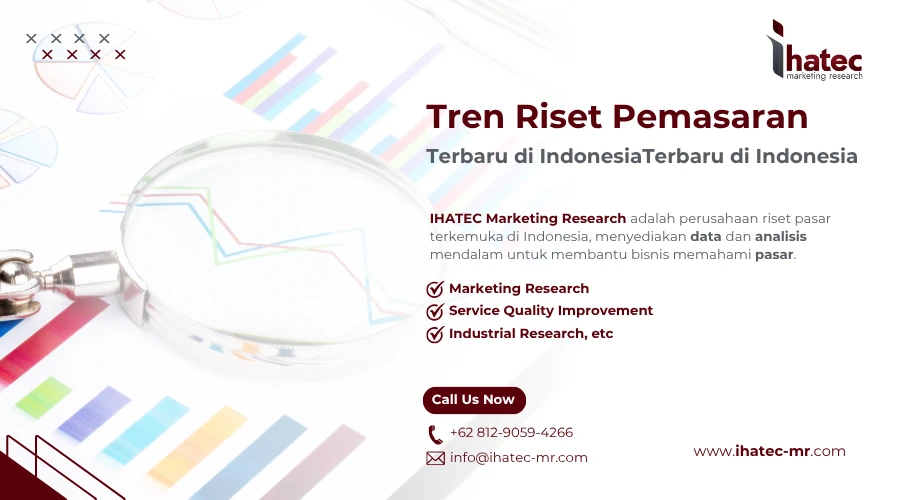 ihatec
marketing research

Tren Riset Pemasaran

Terbaru di IndonesiaTerbaru di Indonesia

IHATEC Marketing Research adalah perusahaan riset pasar terkemuka di Indonesia, menyediakan data dan analisis mendalam untuk membantu bisnis memahami pasar.

Marketing Research
Service Quality Improvement
Industrial Research, etc

Call Us Now

+62 812-9059-4266

info@ihatec-mr.com

www.ihatec-mr.com